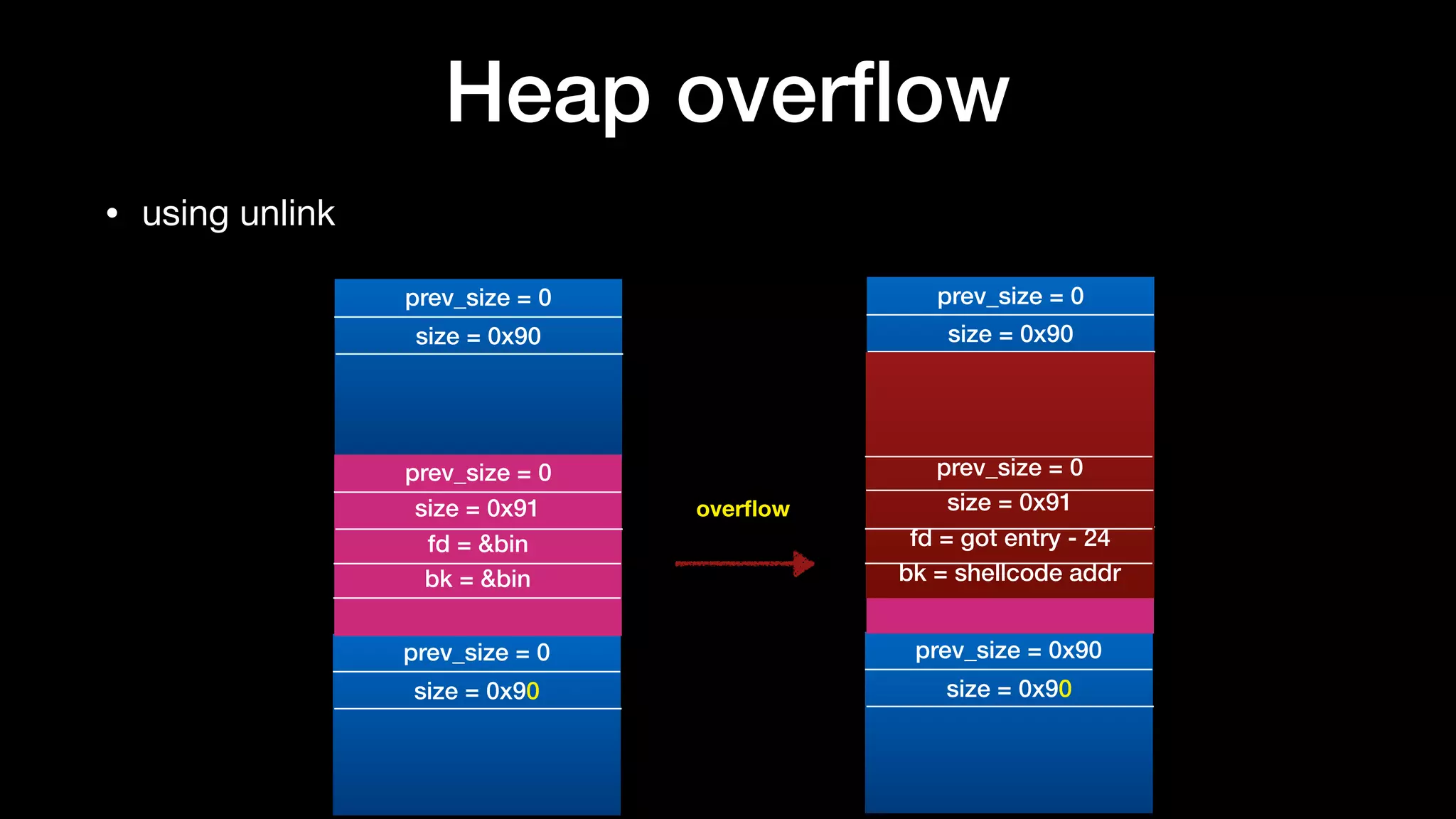 Heap overflow

• using unlink

prev_size = 0
size = 0x90
prev_size = 0
size = 0x91
fd = &bin
bk = &bin
prev_size = 0
size = 0x90

overflow

prev_size = 0
size = 0x90
prev_size = 0
size = 0x91
fd = got entry - 24
bk = shellcode addr
prev_size = 0x90
size = 0x90